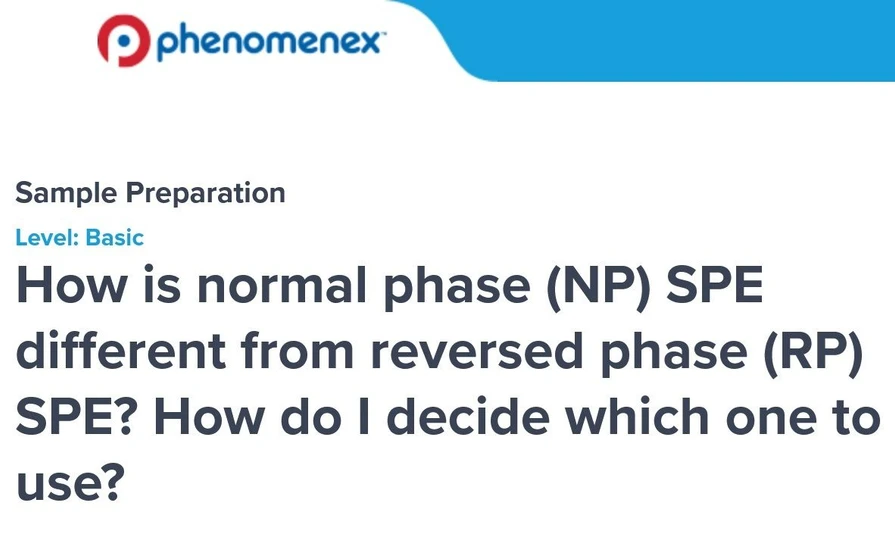 phenomenex

Sample Preparation

Level: Basic

How is normal phase (NP) SPE different from reversed phase (RP) SPE? How do I decide which one to use?